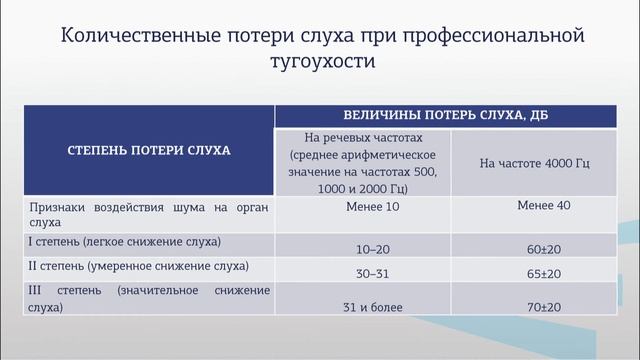 Количественные потери слуха при профессиональной тугоухости

| СТЕПЕНЬ ПОТЕРИ СЛУХА | ВЕЛИЧИНЫ ПОТЕРЬ СЛУХА, ДБ | |
|---|---|---|
| | На речевых частотах (среднее арифметическое значение на частотах 500, 1000 и 2000 Гц) | На частоте 4000 Гц |
| Признаки воздействия шума на орган слуха | Менее 10 | Менее 40 |
| I степень (легкое снижение слуха) | 10–20 | 60±20 |
| II степень (умеренное снижение слуха) | 30–31 | 65±20 |
| III степень (значительное снижение слуха) | 31 и более | 70±20 |